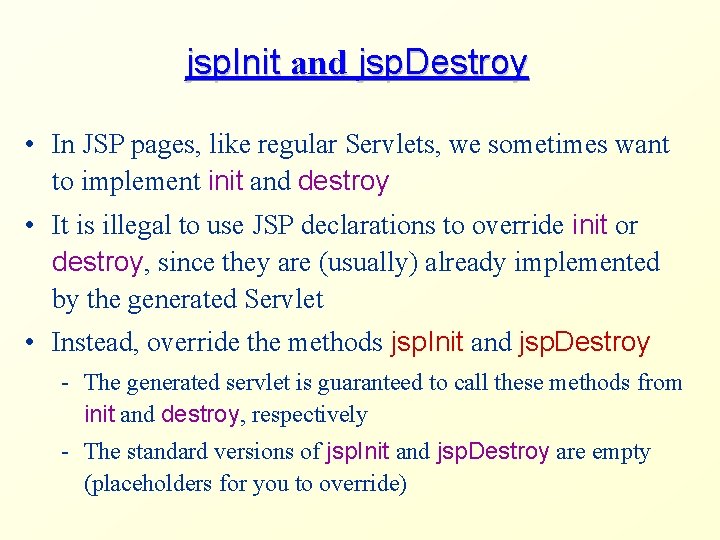 jspInit and jspDestroy

• In JSP pages, like regular Servlets, we sometimes want to implement init and destroy

• It is illegal to use JSP declarations to override init or destroy, since they are (usually) already implemented by the generated Servlet

• Instead, override the methods jspInit and jspDestroy

- The generated servlet is guaranteed to call these methods from init and destroy, respectively

- The standard versions of jspInit and jspDestroy are empty (placeholders for you to override)